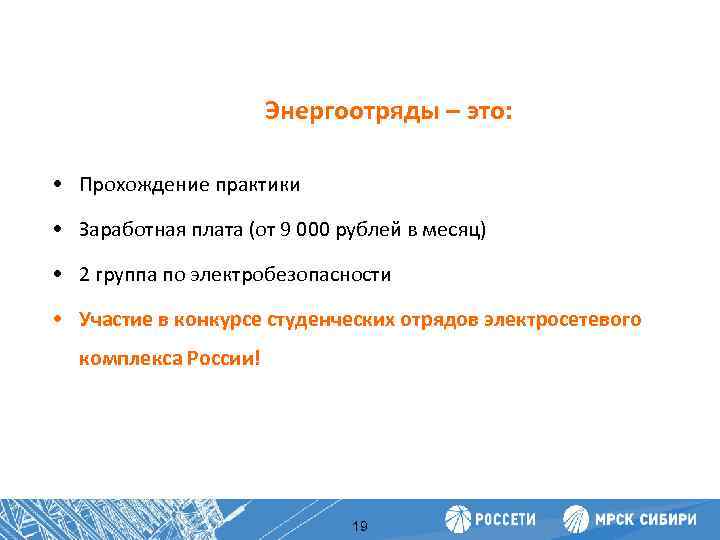 Энергоотряды – это:

• Прохождение практики

• Заработная плата (от 9 000 рублей в месяц)

• 2 группа по электробезопасности

• Участие в конкурсе студенческих отрядов электросетевого комплекса России!

19

РОССЕТИ

МРСК СИБИРИ